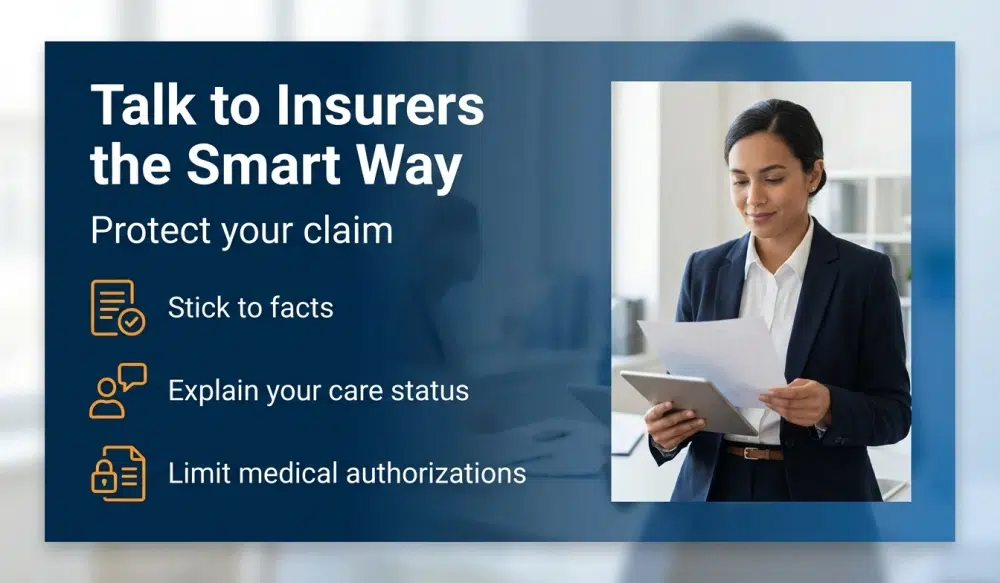 Talk to Insurers the Smart Way

Protect your claim

Stick to facts

Explain your care status

Limit medical authorizations